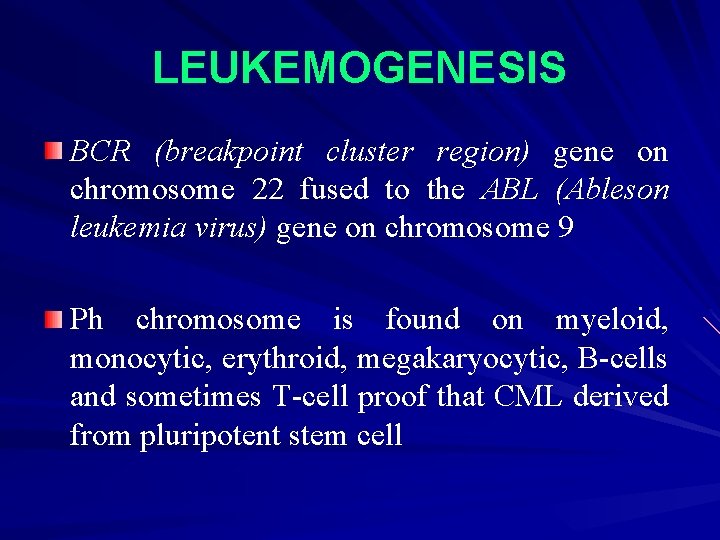 LEUKEMOGENESIS

BCR (breakpoint cluster region) gene on chromosome 22 fused to the ABL (Ableson leukemia virus) gene on chromosome 9

Ph chromosome is found on myeloid, monocytic, erythroid, megakaryocytic, B-cells and sometimes T-cell proof that CML derived from pluripotent stem cell